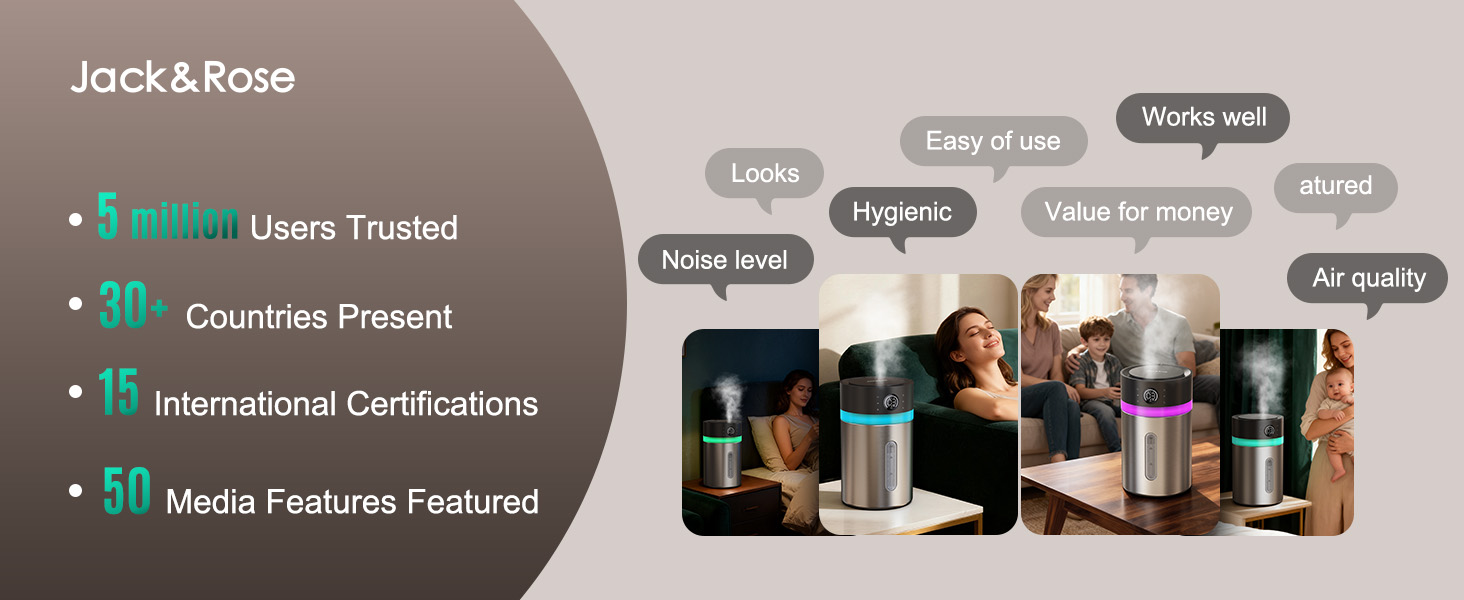 Jack&Rose

• 5 million Users Trusted

• 30+ Countries Present

• 15 International Certifications

• 50 Media Features Featured

Looks

Easy of use

Works well

Hygienic

Value for money

atured

Noise level

Air quality